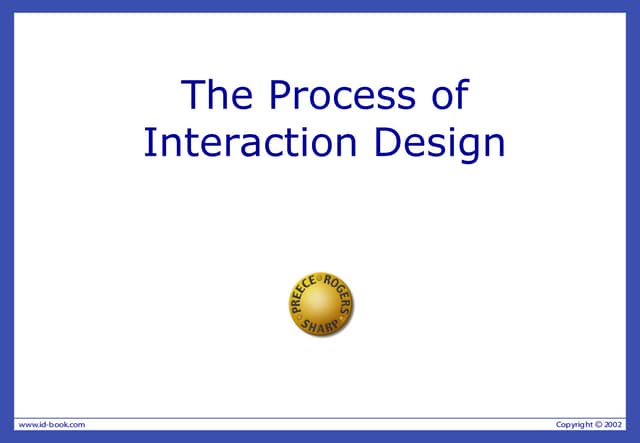 The Process of
Interaction Design

PREECE ROGERS SHARP

www.id-book.com

Copyright © 2002